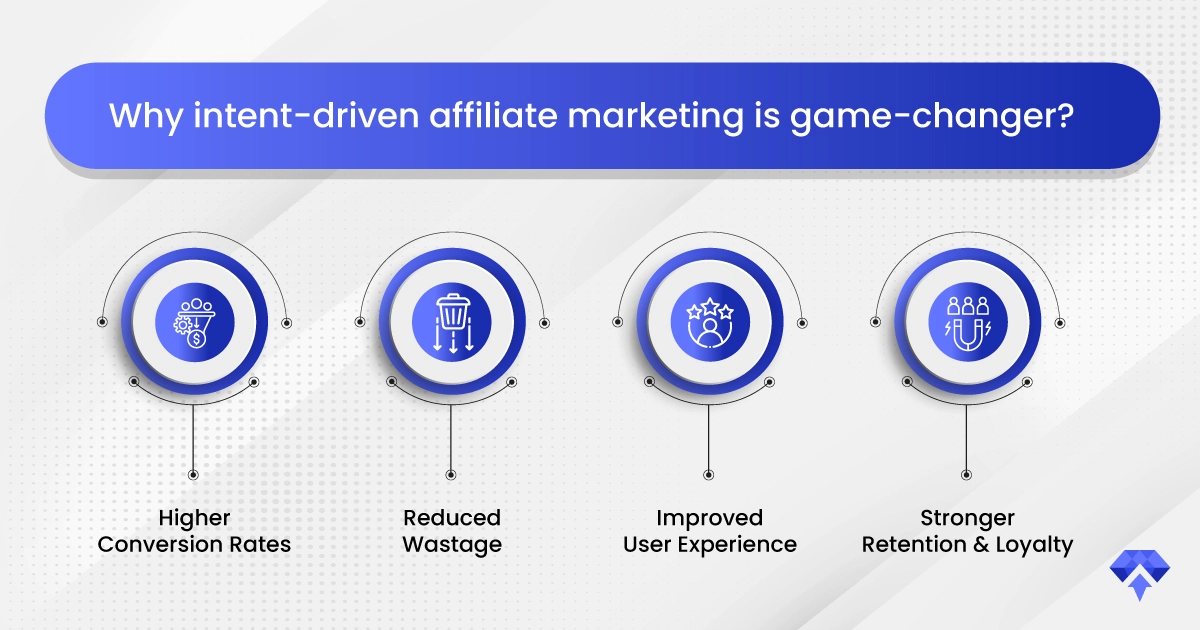 Why intent-driven affiliate marketing is game-changer?

Higher Conversion Rates

Reduced Wastage

Improved User Experience

Stronger Retention & Loyalty